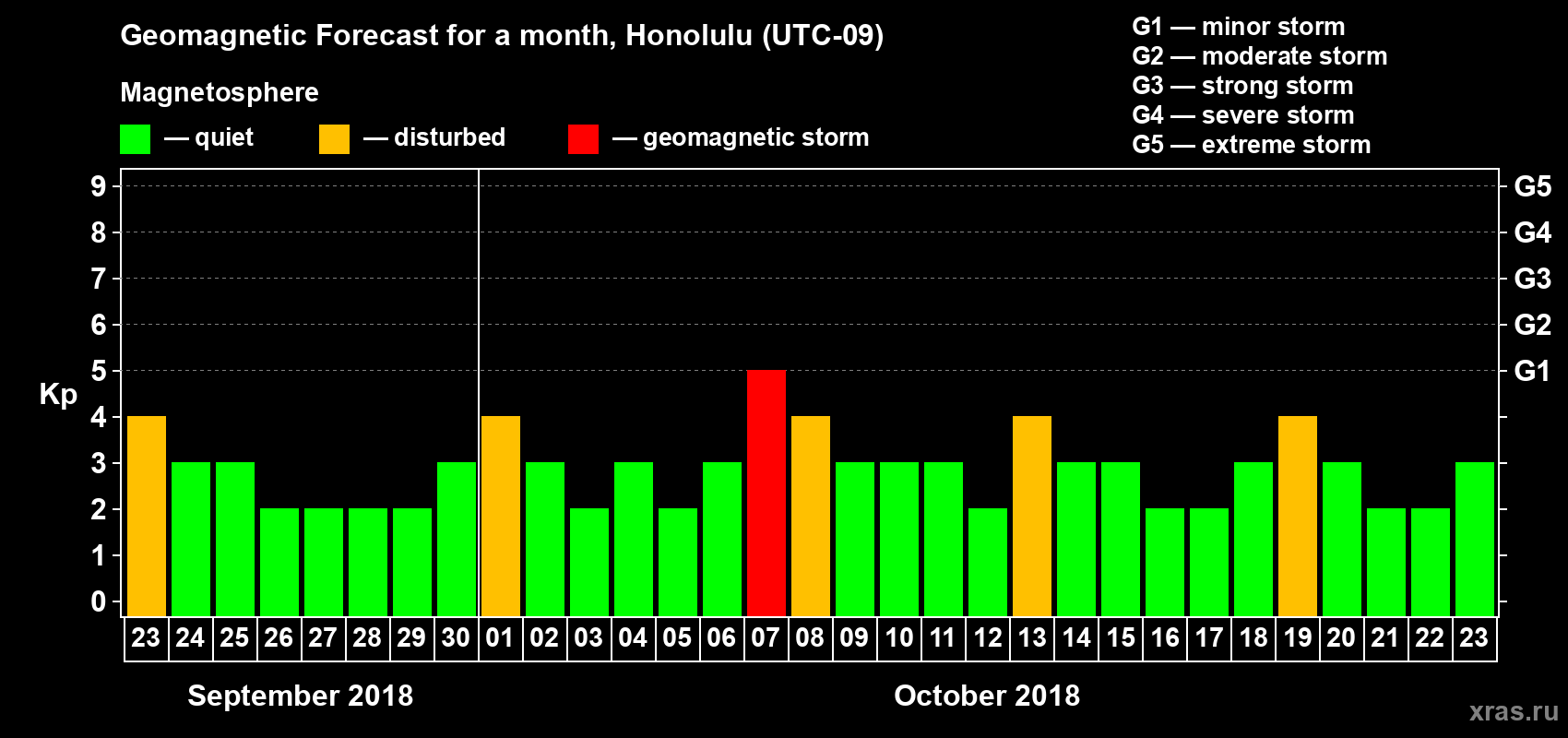 Geomagnetic Forecast for a month, Honolulu (UTC-09)

Magnetosphere

— quiet — disturbed — geomagnetic storm

G1 — minor storm
G2 — moderate storm
G3 — strong storm
G4 — severe storm
G5 — extreme storm

Kp

9
8
7
6
5
4
3
2
1
0

G5
G4
G3
G2
G1

23 24 25 26 27 28 29 30 01 02 03 04 05 06 07 08 09 10 11 12 13 14 15 16 17 18 19 20 21 22 23

September 2018

October 2018

xras.ru